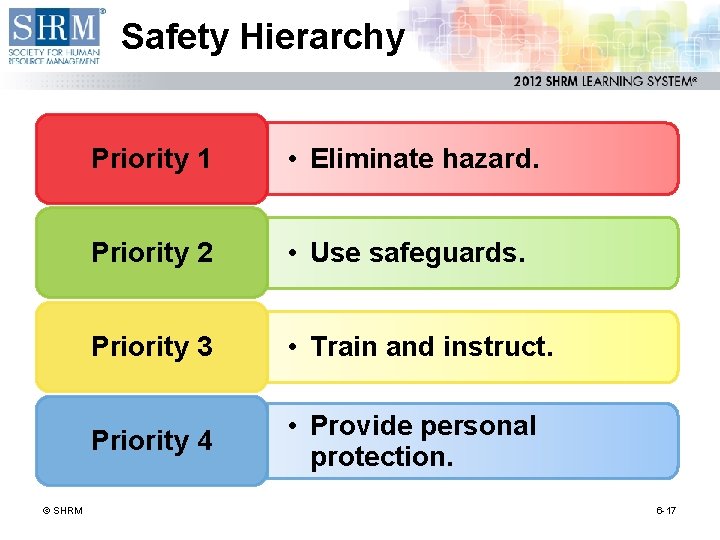 SHRM®
SOCIETY FOR HUMAN RESOURCE MANAGEMENT

Safety Hierarchy

2012 SHRM LEARNING SYSTEM®

Priority 1
• Eliminate hazard.

Priority 2
• Use safeguards.

Priority 3
• Train and instruct.

Priority 4
• Provide personal protection.

© SHRM

6-17